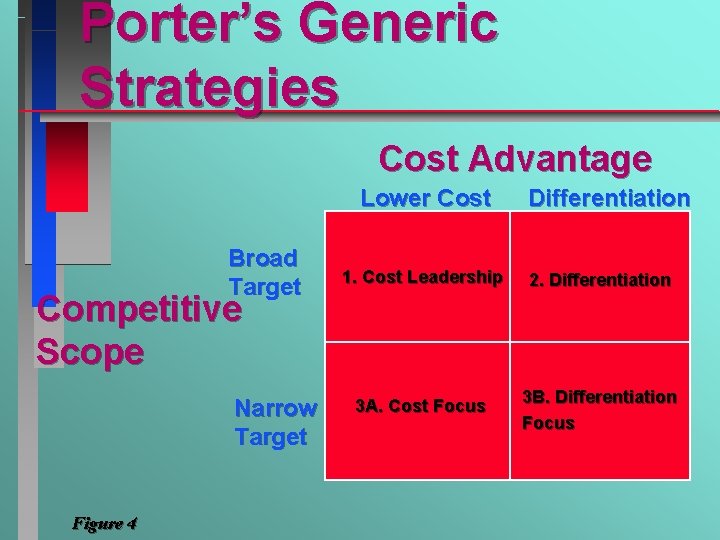 Porter's Generic Strategies

Cost Advantage

Competitive Scope

| | Lower Cost | Differentiation |
|---|---|---|
| Broad Target | 1. Cost Leadership | 2. Differentiation |
| Narrow Target | 3A. Cost Focus | 3B. Differentiation Focus |

Figure 4